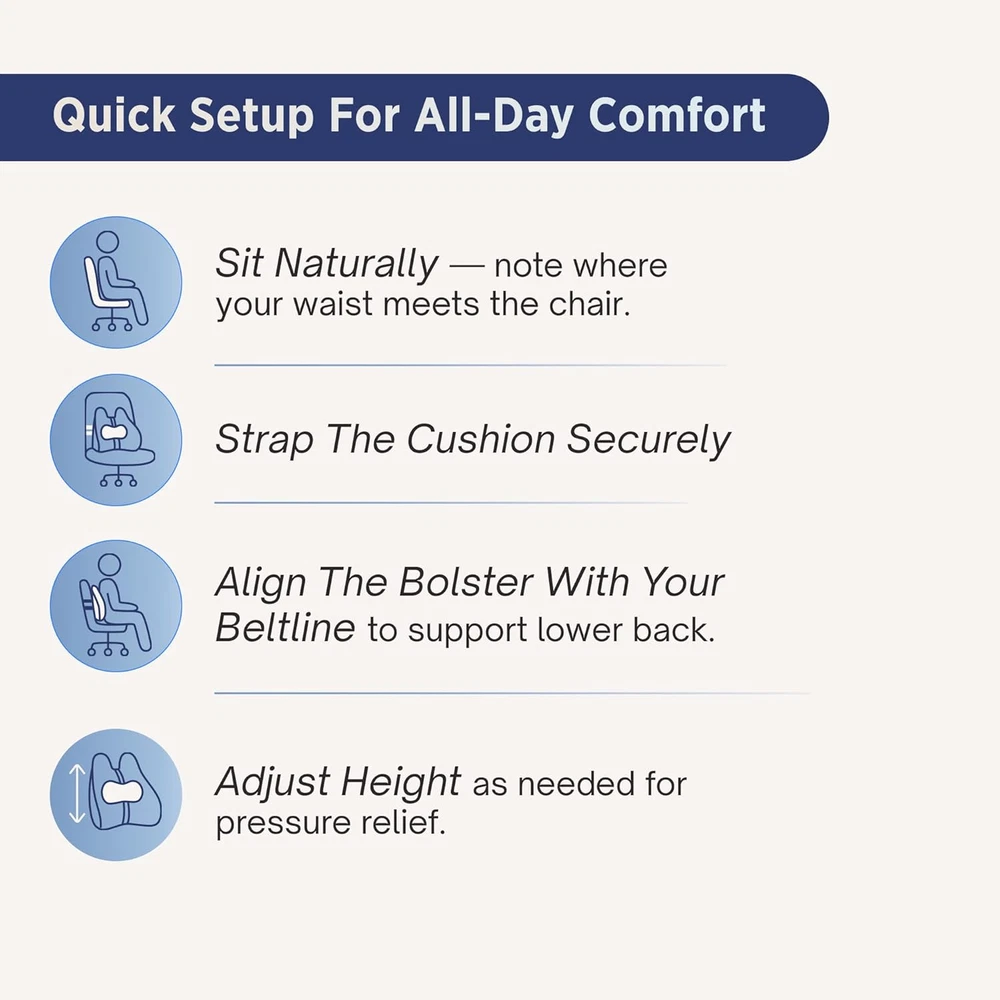 Quick Setup For All-Day Comfort

Sit Naturally — note where your waist meets the chair.

Strap The Cushion Securely

Align The Bolster With Your Beltline to support lower back.

Adjust Height as needed for pressure relief.